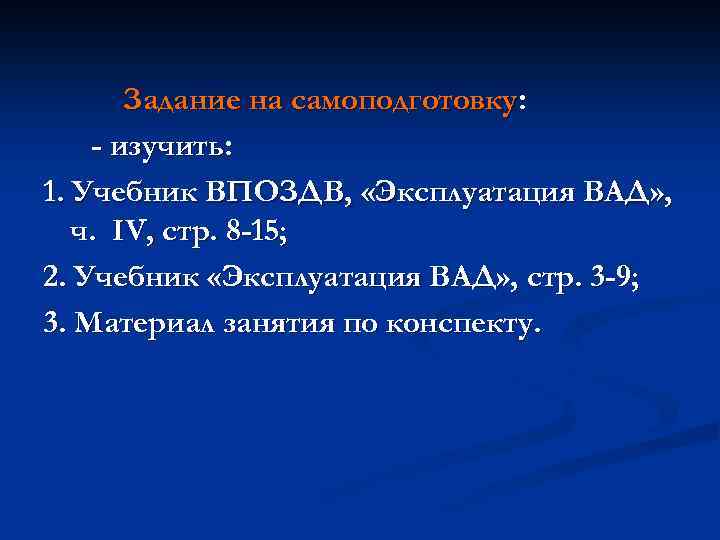 Задание на самоподготовку:

- изучить:

1. Учебник ВПОЗДВ, «Эксплуатация ВАД», ч. IV, стр. 8-15;

2. Учебник «Эксплуатация ВАД», стр. 3-9;

3. Материал занятия по конспекту.